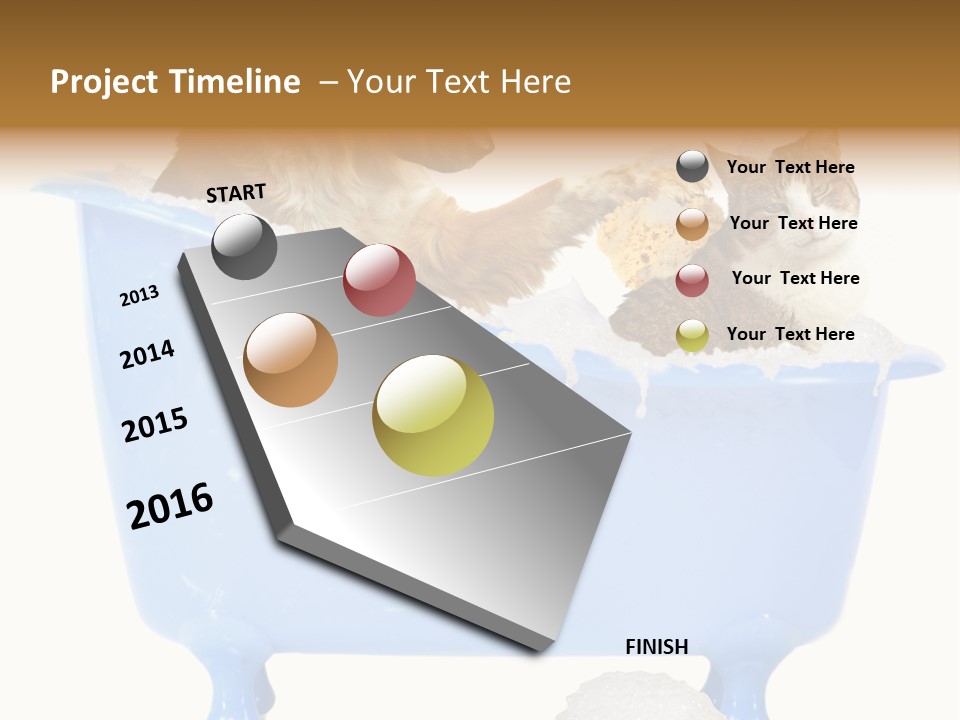 Project Timeline – Your Text Here

START

2013

2014

2015

2016

FINISH

Your Text Here

Your Text Here

Your Text Here

Your Text Here